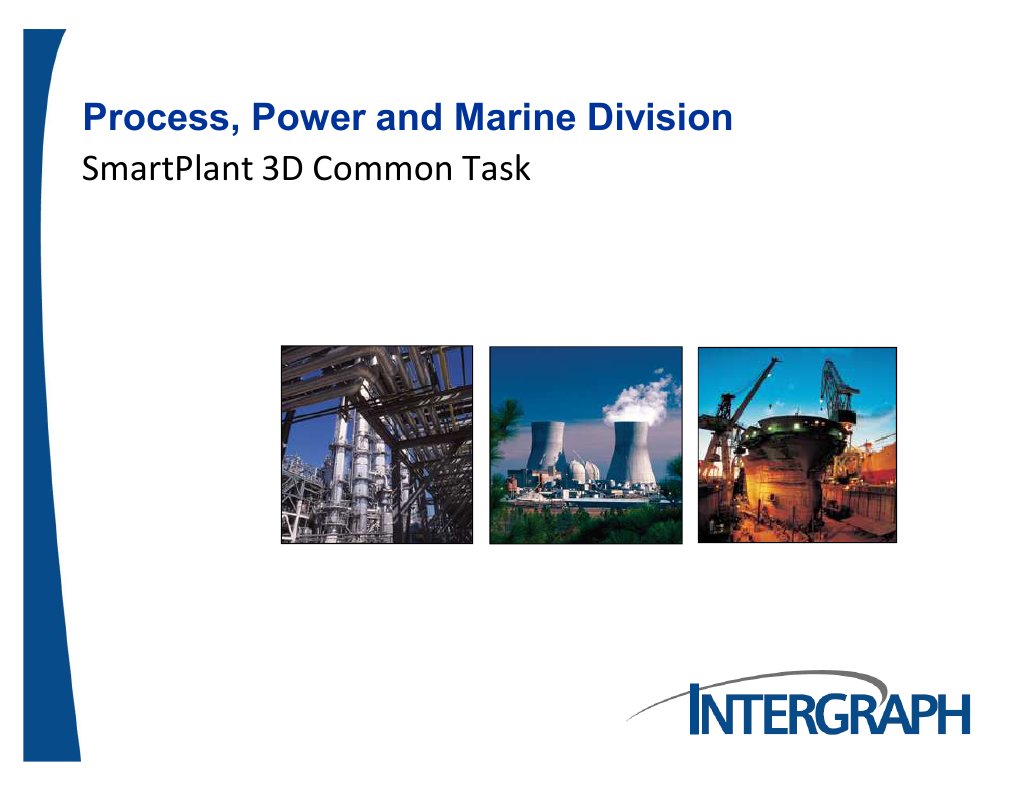 Process, Power and Marine Division
SmartPlant 3D Common Task

INTERGRAPH